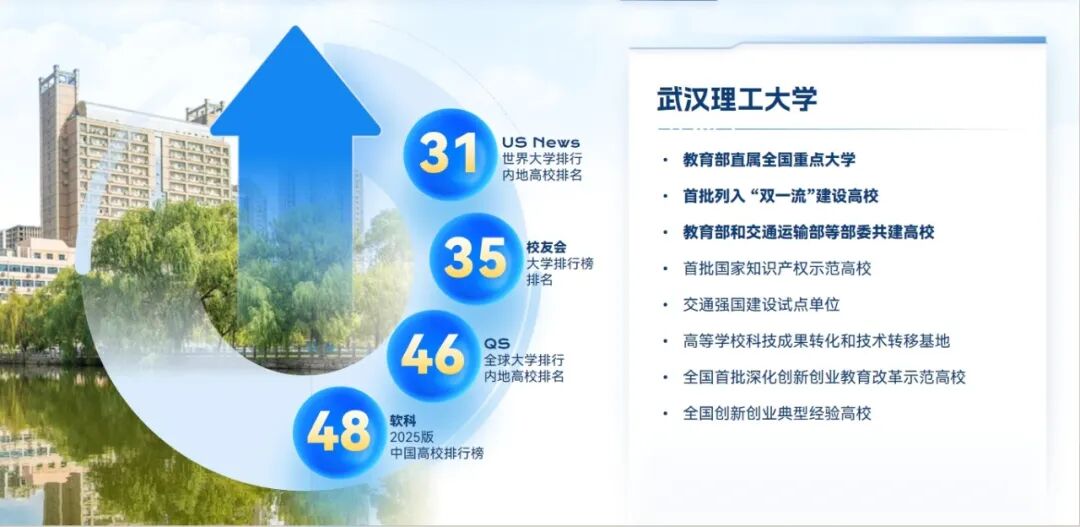 31
US News
世界大学排行
内地高校排名

35
校友会
大学排行榜
排名

46
QS
全球大学排行
内地高校排名

48
软科
2025版
中国高校排行榜

武汉理工大学

· 教育部直属全国重点大学
· 首批列入“双一流”建设高校
· 教育部和交通运输部等部委共建高校
· 首批国家知识产权示范高校
· 交通强国建设试点单位
· 高等学校科技成果转化和技术转移基地
· 全国首批深化创新创业教育改革示范高校
· 全国创新创业典型经验高校